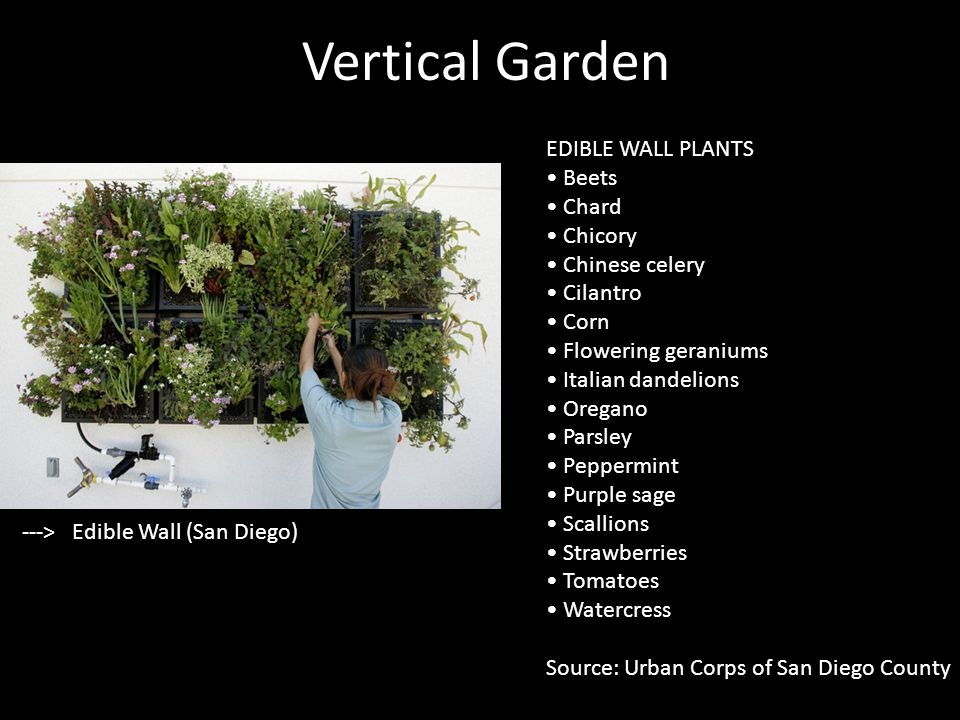 Vertical Garden

---> Edible Wall (San Diego)

EDIBLE WALL PLANTS
• Beets
• Chard
• Chicory
• Chinese celery
• Cilantro
• Corn
• Flowering geraniums
• Italian dandelions
• Oregano
• Parsley
• Peppermint
• Purple sage
• Scallions
• Strawberries
• Tomatoes
• Watercress

Source: Urban Corps of San Diego County